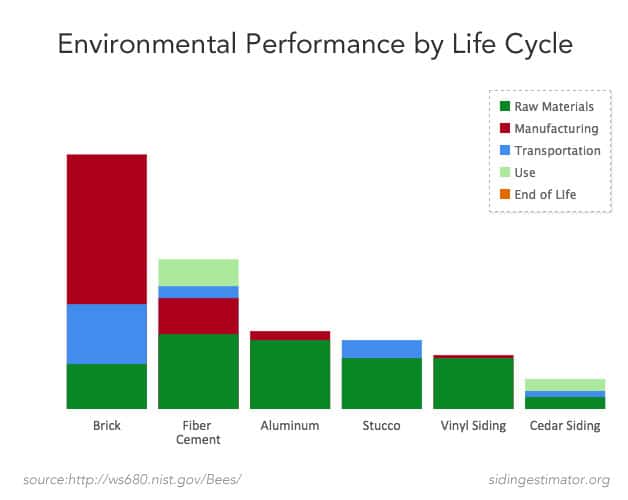 Environmental Performance by Life Cycle

Raw Materials
Manufacturing
Transportation
Use
End of Life

Brick
Fiber Cement
Aluminum
Stucco
Vinyl Siding
Cedar Siding

source:http://ws680.nist.gov/Bees/
sidingestimator.org